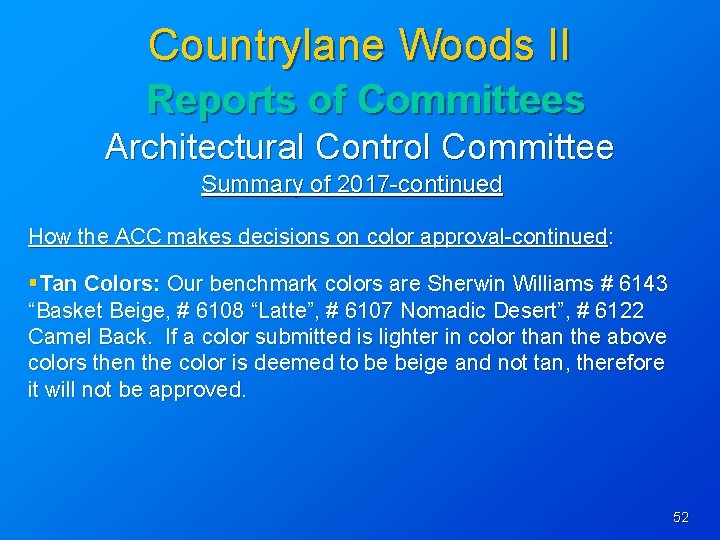 Countrylane Woods II
Reports of Committees
Architectural Control Committee
Summary of 2017-continued

How the ACC makes decisions on color approval-continued:

▪Tan Colors: Our benchmark colors are Sherwin Williams # 6143 “Basket Beige, # 6108 “Latte”, # 6107 Nomadic Desert”, # 6122 Camel Back. If a color submitted is lighter in color than the above colors then the color is deemed to be beige and not tan, therefore it will not be approved.

52